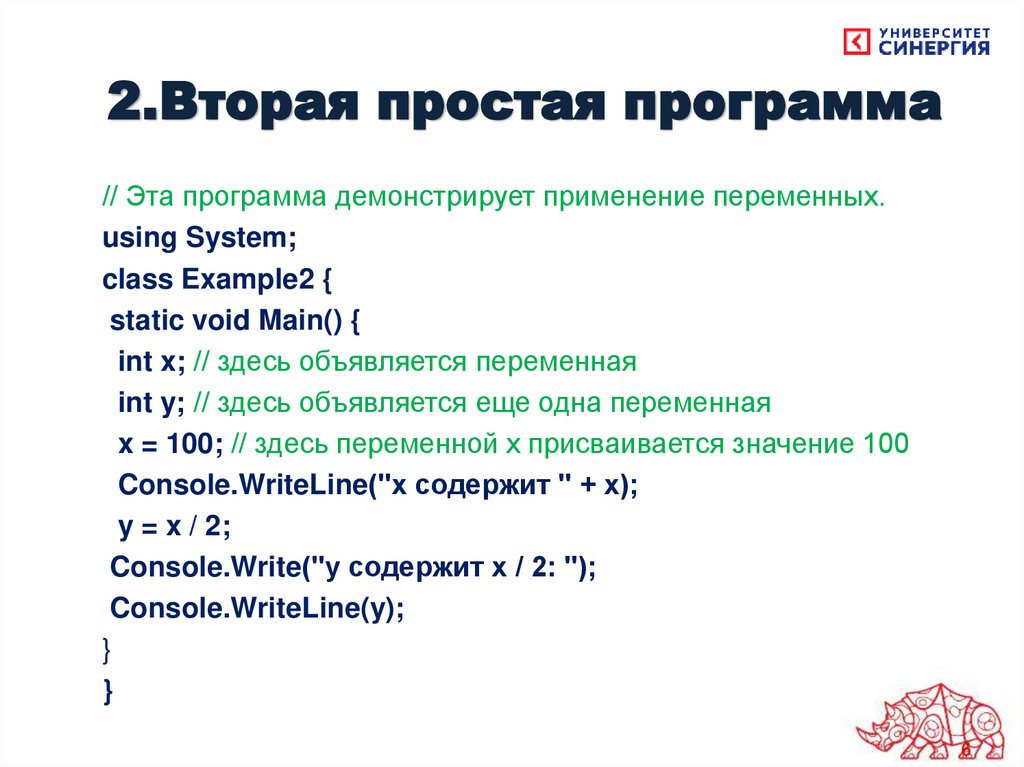 УНИВЕРСИТЕТ СИНЕРГИЯ

2.Вторая простая программа

// Эта программа демонстрирует применение переменных.
using System;
class Example2 {
static void Main() {
int x; // здесь объявляется переменная
int y; // здесь объявляется еще одна переменная
x = 100; // здесь переменной x присваивается значение 100
Console.WriteLine("x содержит " + x);
y = x / 2;
Console.Write("y содержит x / 2: ");
Console.WriteLine(y);
}
}

8